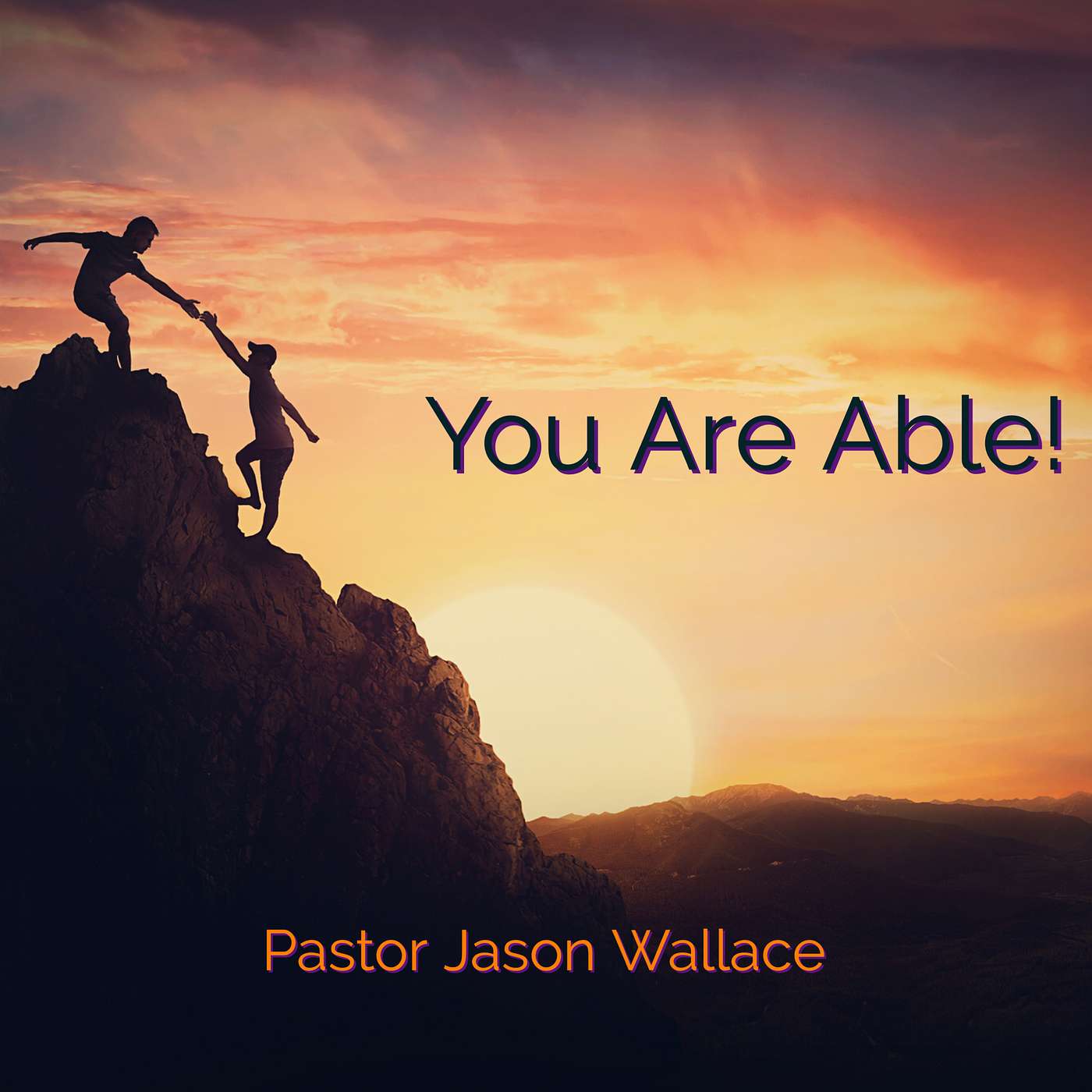 You Are Able!

Pastor Jason Wallace